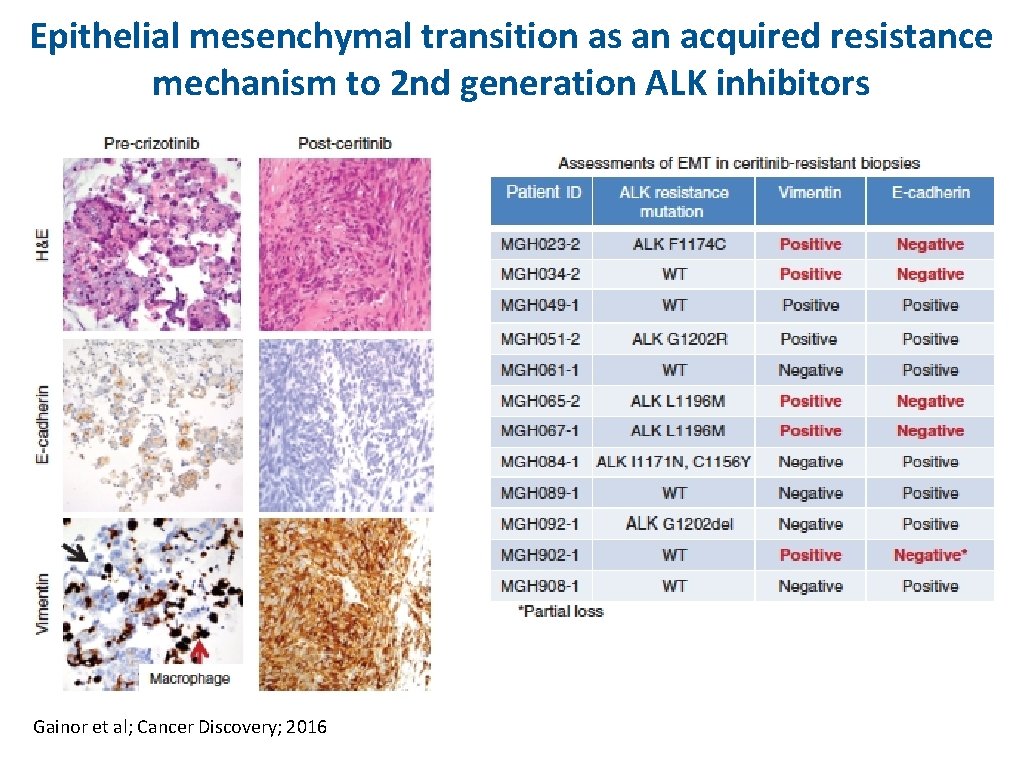 Epithelial mesenchymal transition as an acquired resistance mechanism to 2nd generation ALK inhibitors

Pre-crizotinib

Post-ceritinib

H&E

E-cadherin

Vimentin

Macrophage

Assessments of EMT in ceritinib-resistant biopsies

| Patient ID | ALK resistance mutation | Vimentin | E-cadherin |
|---|---|---|---|
| MGH023-2 | ALK F1174C | Positive | Negative |
| MGH034-2 | WT | Positive | Negative |
| MGH049-1 | WT | Positive | Positive |
| MGH051-2 | ALK G1202R | Positive | Positive |
| MGH061-1 | WT | Negative | Positive |
| MGH065-2 | ALK L1196M | Positive | Negative |
| MGH067-1 | ALK L1196M | Positive | Negative |
| MGH084-1 | ALK I1171N, C1156Y | Negative | Positive |
| MGH089-1 | WT | Negative | Positive |
| MGH092-1 | ALK G1202del | Negative | Positive |
| MGH902-1 | WT | Positive | Negative* |
| MGH908-1 | WT | Negative | Positive |

*Partial loss

Gainor et al; Cancer Discovery; 2016